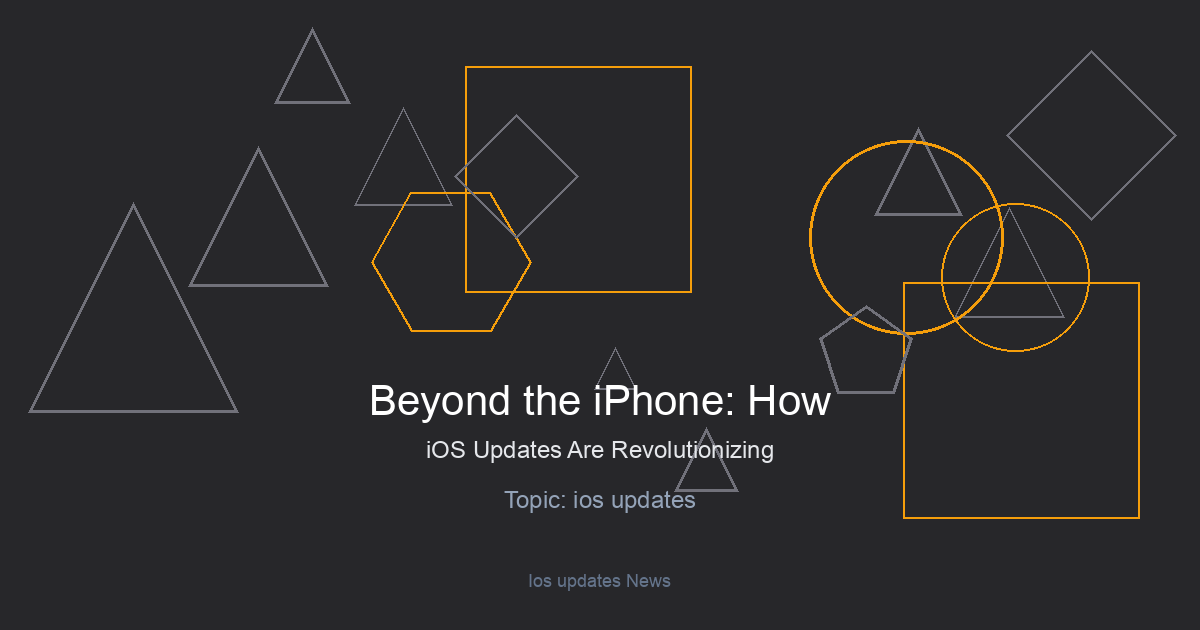 Beyond the iPhone: How

iOS Updates Are Revolutionizing

Topic: ios updates

Ios updates News